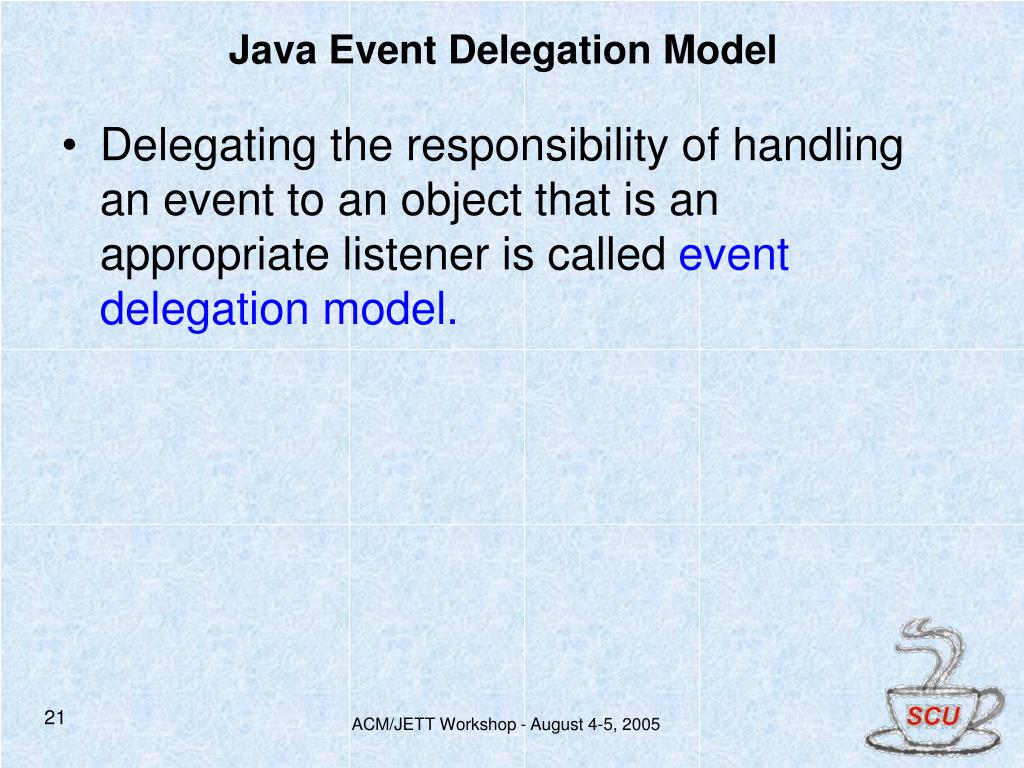 Java Event Delegation Model

• Delegating the responsibility of handling an event to an object that is an appropriate listener is called event delegation model.

21

ACM/JETT Workshop - August 4-5, 2005

SCU